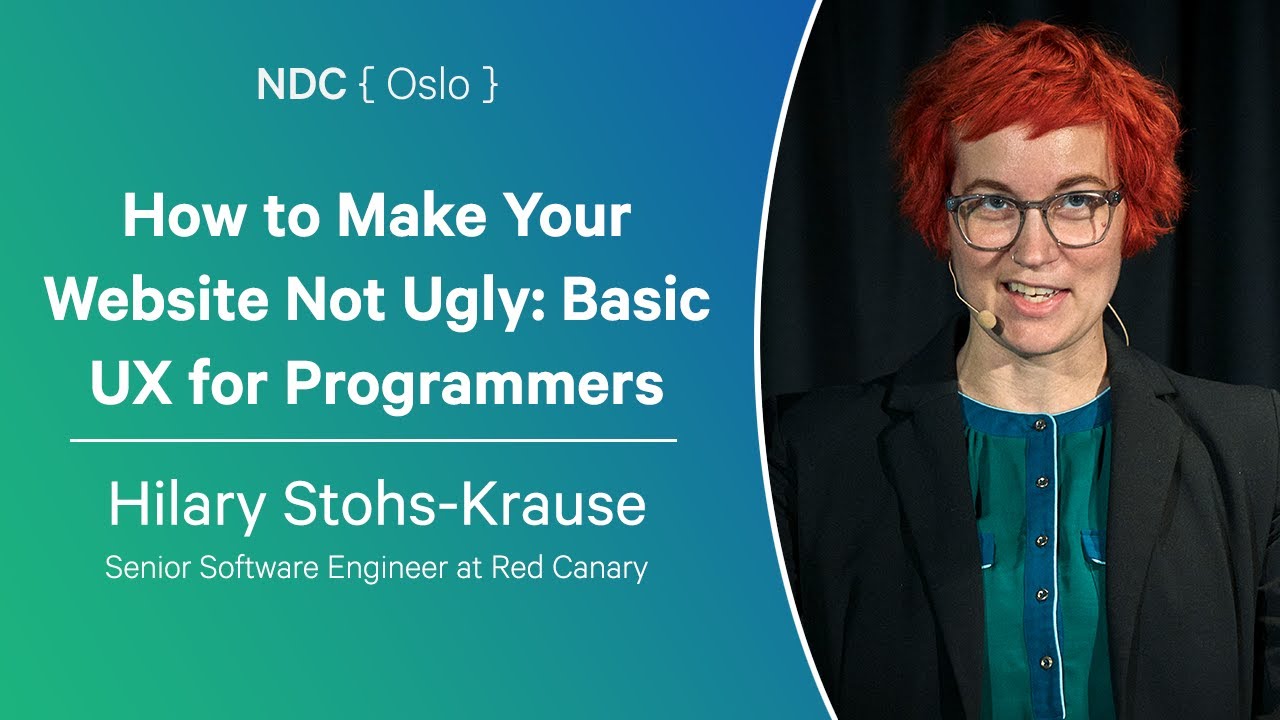 NDC { Oslo }

How to Make Your Website Not Ugly: Basic UX for Programmers

Hilary Stohs-Krause

Senior Software Engineer at Red Canary